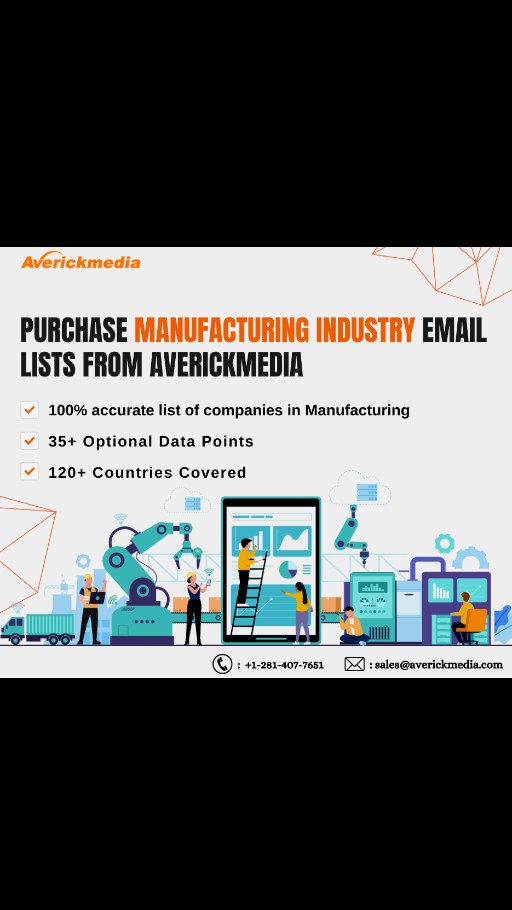 Averickmedia

PURCHASE MANUFACTURING INDUSTRY EMAIL LISTS FROM AVERICKMEDIA

100% accurate list of companies in Manufacturing

35+ Optional Data Points

120+ Countries Covered

: +1-281-407-7651 : sales@averickmedia.com